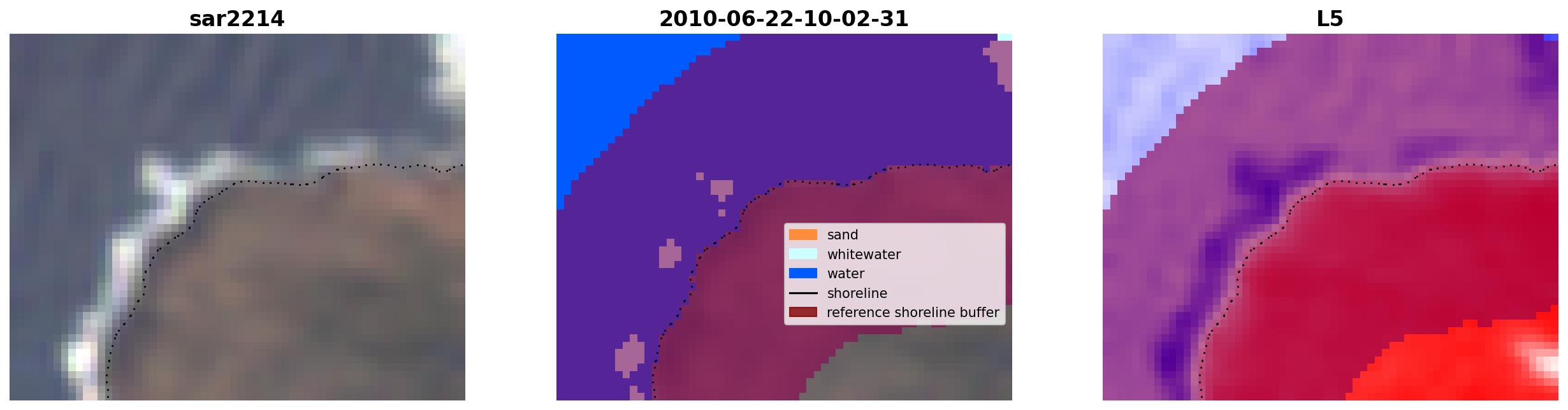 sar2214

2010-06-22-10-02-31

sand
whitewater
water
shoreline
reference shoreline buffer

L5